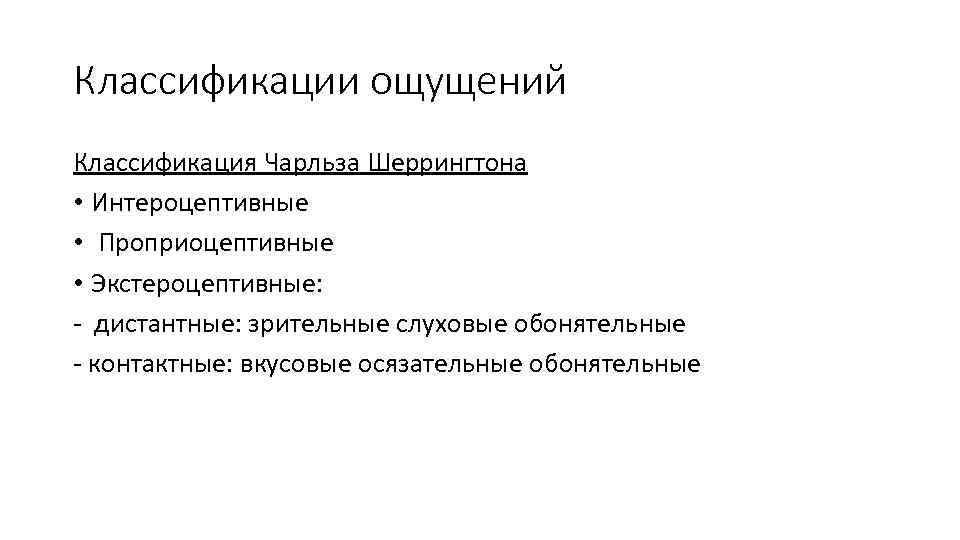 Классификации ощущений

Классификация Чарльза Шеррингтона
• Интероцептивные
• Проприоцептивные
• Экстероцептивные:
- дистантные: зрительные слуховые обонятельные
- контактные: вкусовые осязательные обонятельные